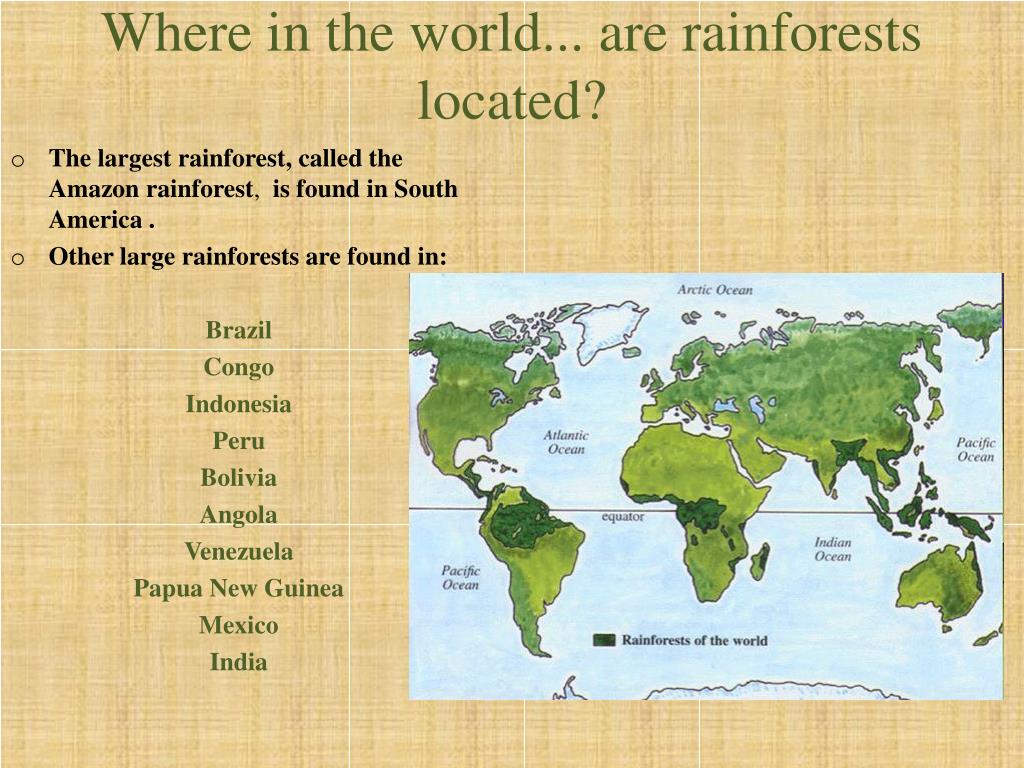 Where in the world... are rainforests located?

o The largest rainforest, called the Amazon rainforest, is found in South America .

o Other large rainforests are found in:

Brazil
Congo
Indonesia
Peru
Bolivia
Angola
Venezuela
Papua New Guinea
Mexico
India

Arctic Ocean
Atlantic Ocean
Pacific Ocean
equator
Indian Ocean
Pacific Ocean
Rainforests of the world